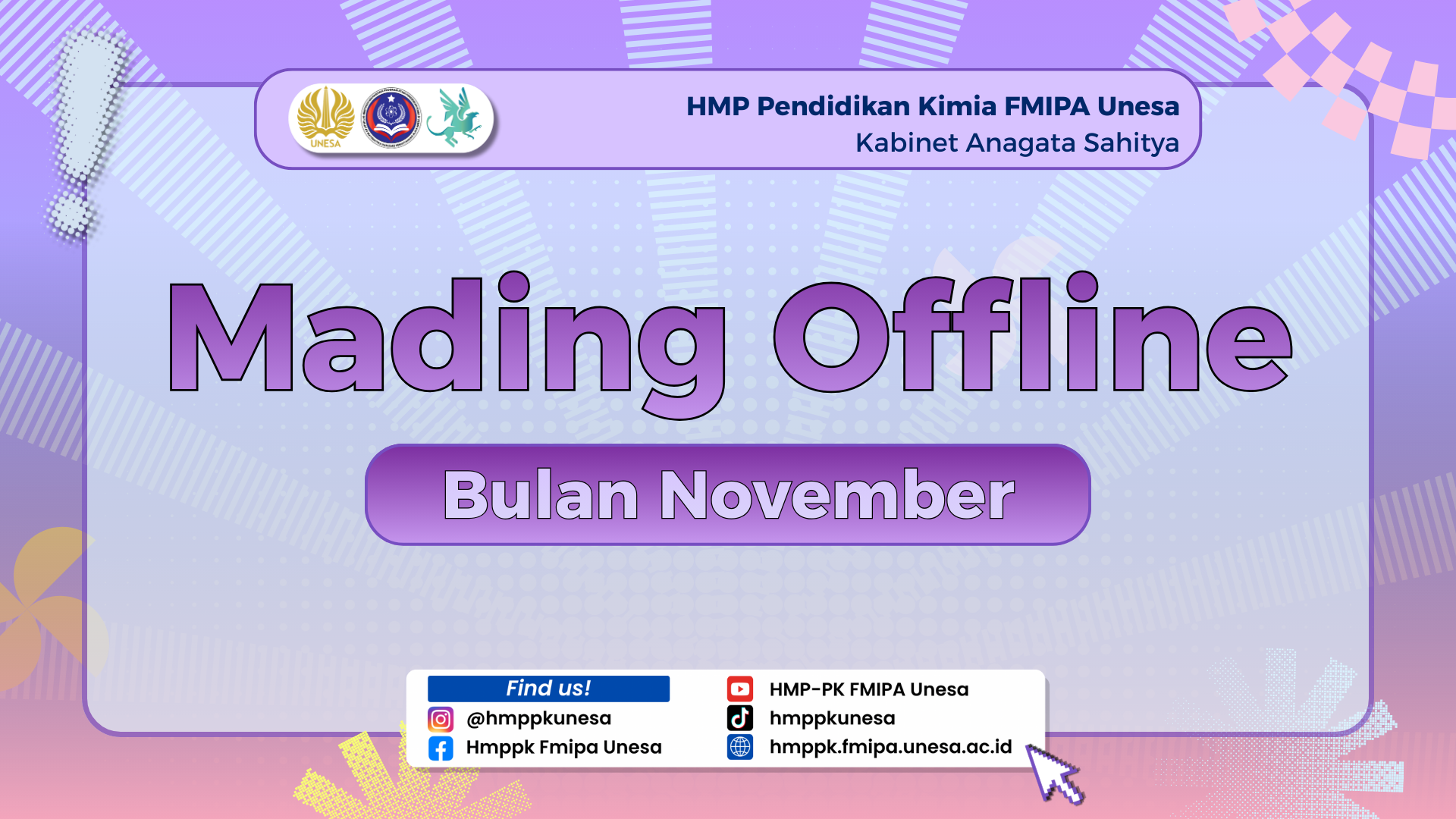 UNESA

HMP Pendidikan Kimia FMIPA Unesa
Kabinet Anagata Sahitya

Mading Offline

Bulan November

Find us!
@hmppkunesa
Hmppk Fmipa Unesa
HMP-PK FMIPA Unesa
hmppkunesa
hmppk.fmipa.unesa.ac.id